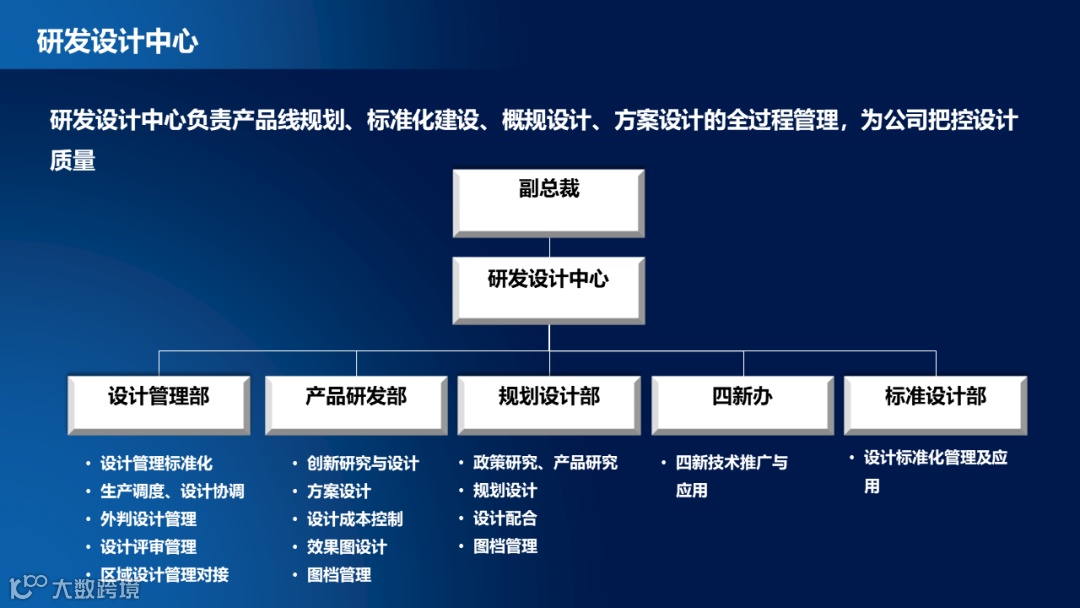 研发设计中心

研发设计中心负责产品线规划、标准化建设、概规设计、方案设计的全过程管理，为公司把控设计质量

副总裁

研发设计中心

设计管理部

产品研发部

规划设计部

四新办

标准设计部

• 设计管理标准化
• 生产调度、设计协调
• 外判设计管理
• 设计评审管理
• 区域设计管理对接

• 创新研究与设计
• 方案设计
• 设计成本控制
• 效果图设计
• 图档管理

• 政策研究、产品研究
• 规划设计
• 设计配合
• 图档管理

• 四新技术推广与应用

• 设计标准化管理及应用

大数跨境